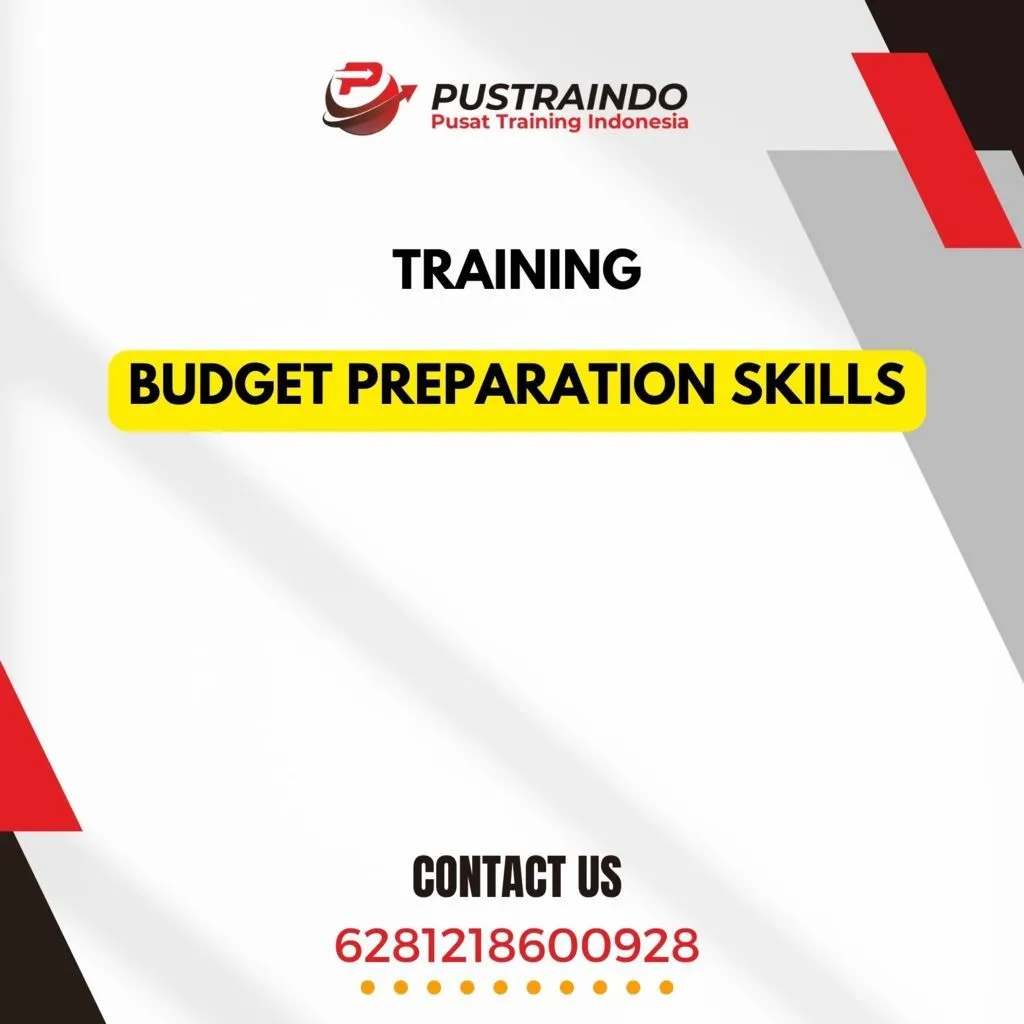 PUSTRAINDO
Pusat Training Indonesia

TRAINING

BUDGET PREPARATION SKILLS

CONTACT US

6281218600928